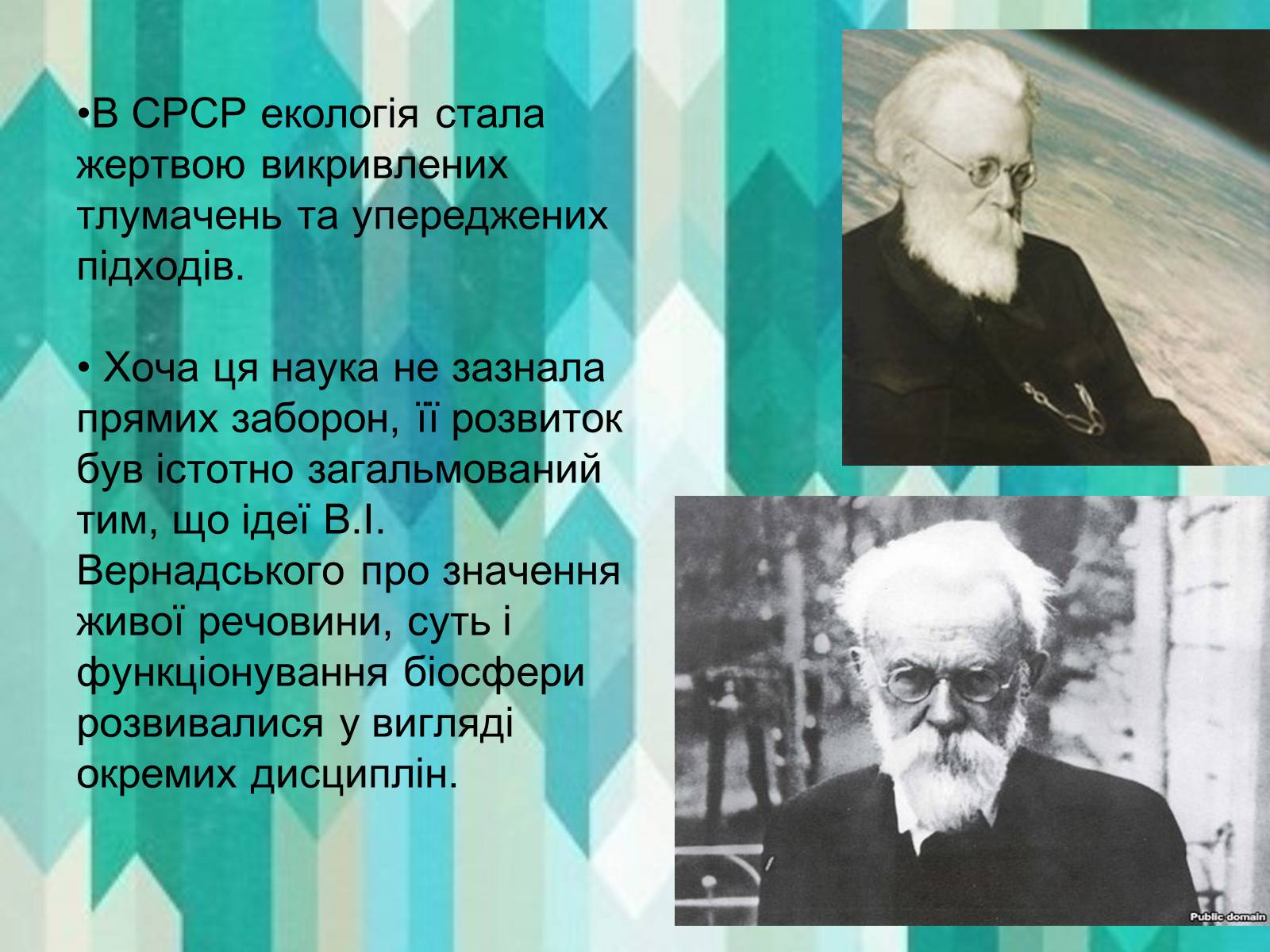 •В СРСР екологія стала жертвою викривлених тлумачень та упереджених підходів.

• Хоча ця наука не зазнала прямих заборон, її розвиток був істотно загальмований тим, що ідеї В.І. Вернадського про значення живої речовини, суть і функціонування біосфери розвивалися у вигляді окремих дисциплін.

Public domain